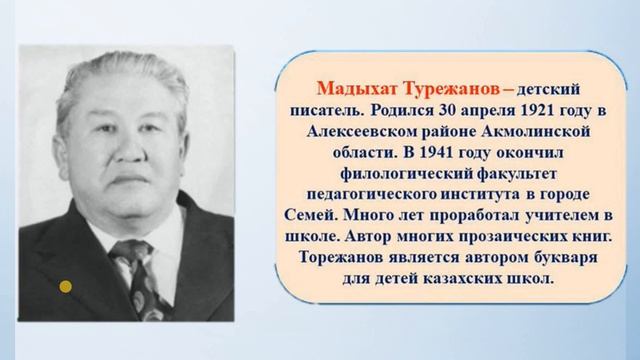 Мадыхат Турежанов – детский писатель. Родился 30 апреля 1921 году в Алексеевском районе Акмолинской области. В 1941 году окончил филологический факультет педагогического института в городе Семей. Много лет проработал учителем в школе. Автор многих прозаических книг. Торежанов является автором букваря для детей казахских школ.